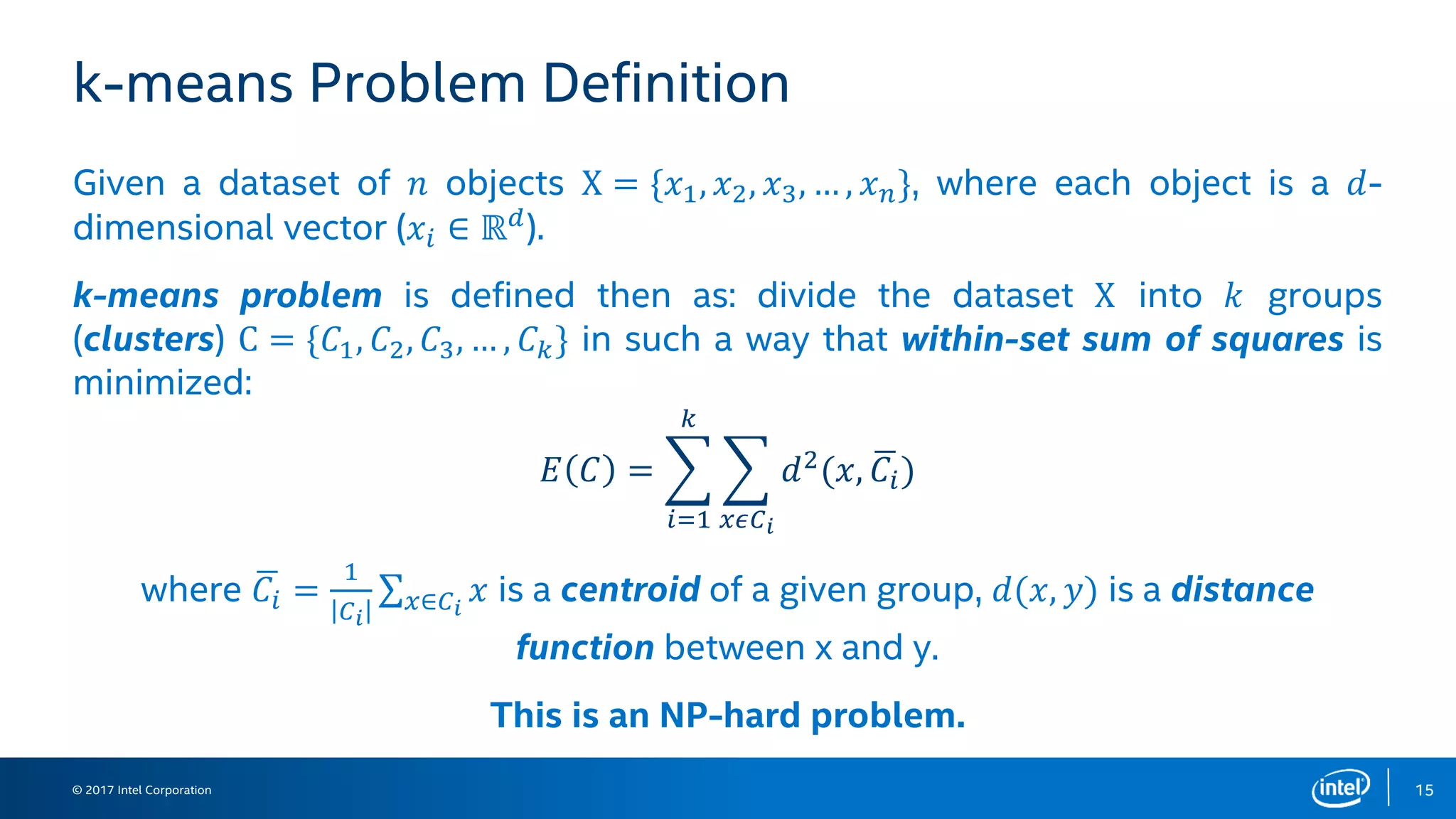 k-means Problem Definition

Given a dataset of $n$ objects $X = \{x_1, x_2, x_3, \ldots, x_n\}$, where each object is a $d$-dimensional vector ($x_i \in \mathbb{R}^d$).

k-means problem is defined then as: divide the dataset $X$ into $k$ groups (clusters) $C = \{C_1, C_2, C_3, \ldots, C_k\}$ in such a way that within-set sum of squares is minimized:

$E(C) = \sum_{i=1}^{k} \sum_{x \epsilon C_i} d^2(x, \overline{C_i})$

where $\overline{C_i} = \frac{1}{|C_i|} \sum_{x \in C_i} x$ is a centroid of a given group, $d(x, y)$ is a distance function between x and y.

This is an NP-hard problem.

© 2017 Intel Corporation

intel

15